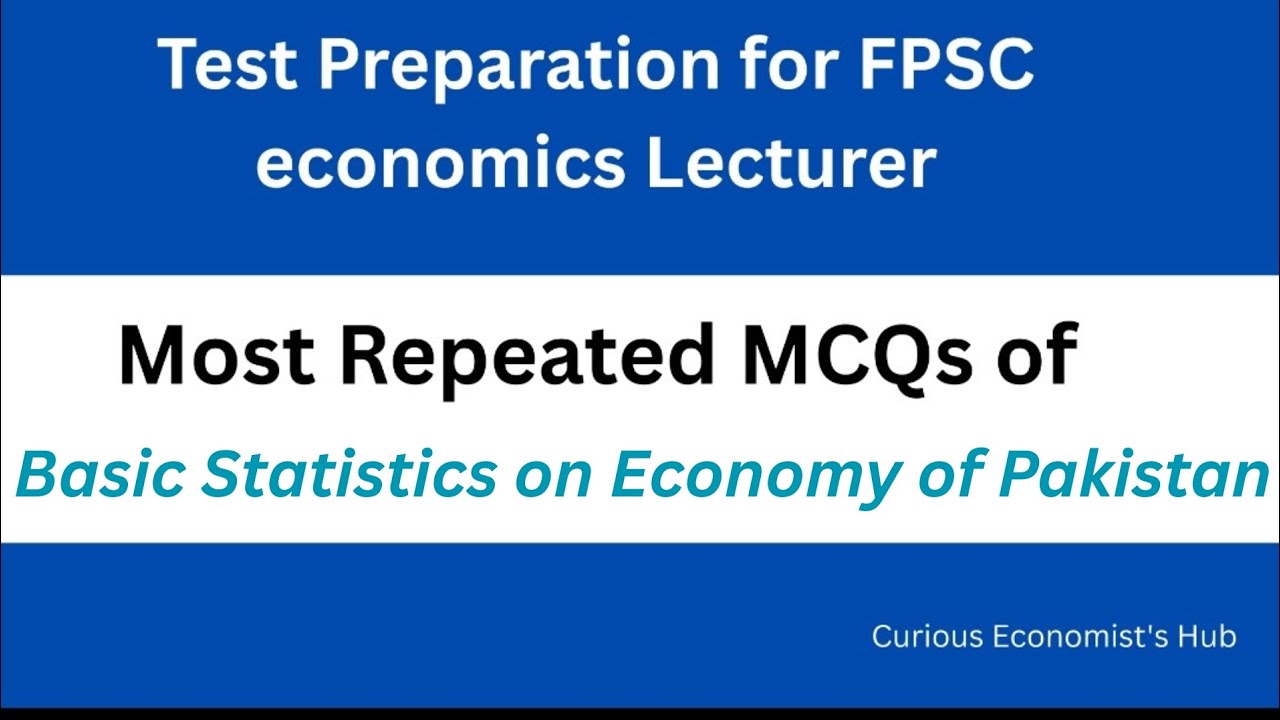 Test Preparation for FPSC economics Lecturer

Most Repeated MCQs of

Basic Statistics on Economy of Pakistan

Curious Economist's Hub